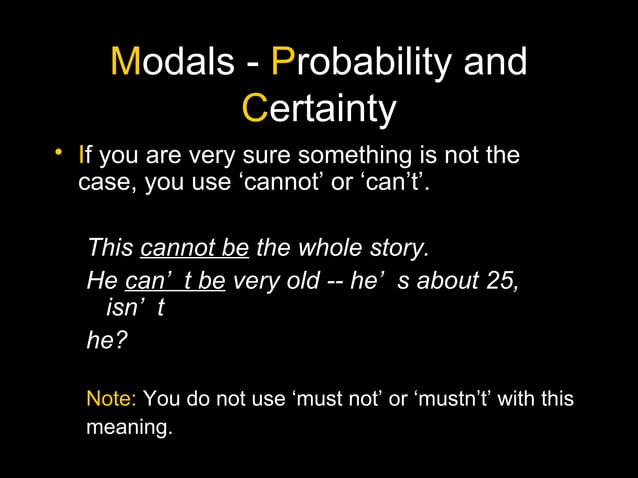 Modals - Probability and Certainty

• If you are very sure something is not the case, you use ‘cannot’ or ‘can’t’.

This cannot be the whole story.

He can’ t be very old -- he’ s about 25, isn’ t

he?

Note: You do not use ‘must not’ or ‘mustn’t’ with this meaning.